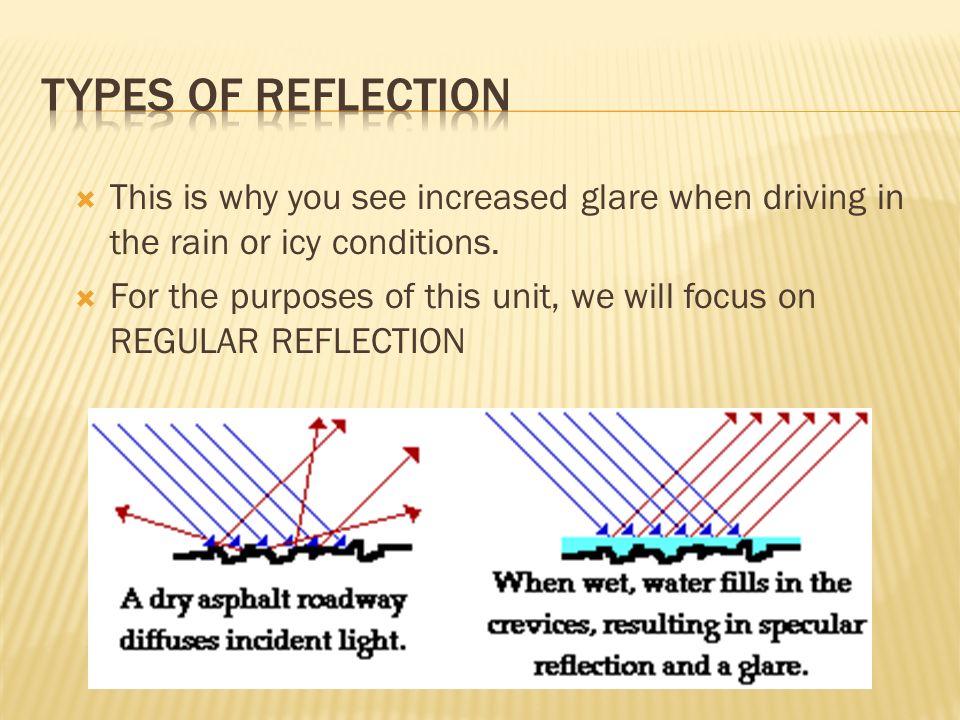 TYPES OF REFLECTION

This is why you see increased glare when driving in the rain or icy conditions.

For the purposes of this unit, we will focus on REGULAR REFLECTION

A dry asphalt roadway diffuses incident light.

When wet, water fills in the crevices, resulting in specular reflection and a glare.